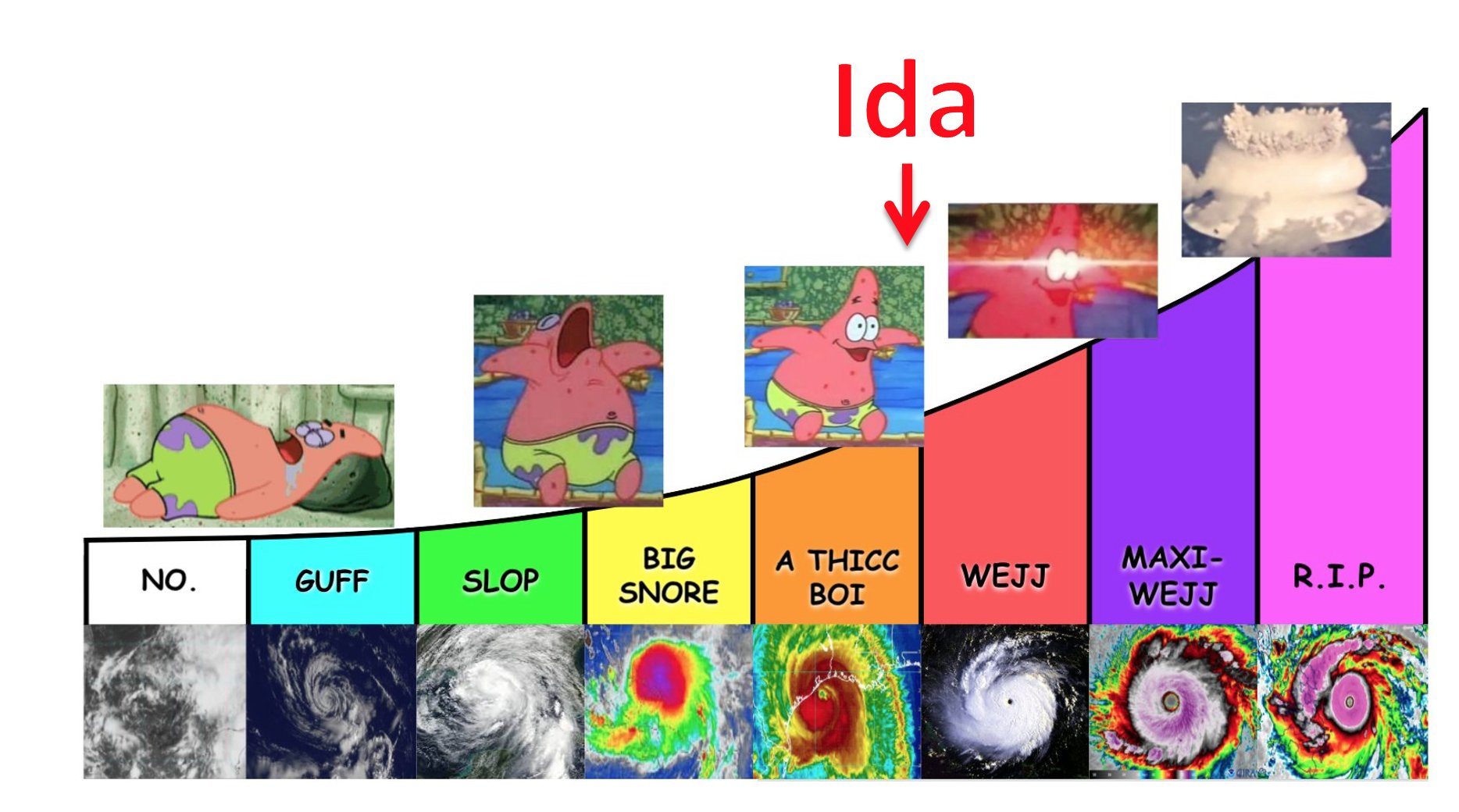 Ida

NO.

GUFF

SLOP

BIG SNORE

A THICC BOI

WEJJ

MAXI-WEJJ

R.I.P.